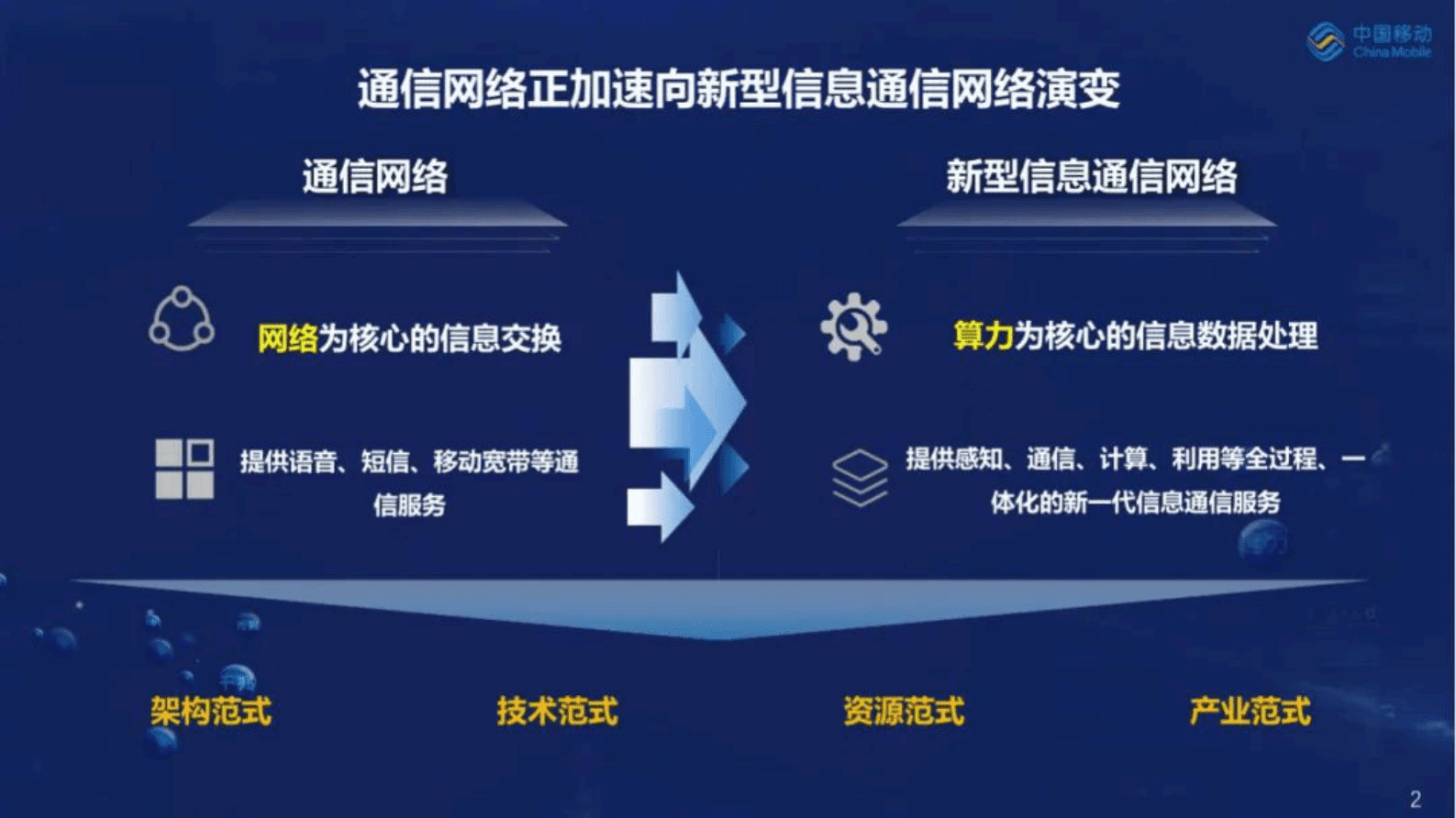 中国移动
China Mobile

通信网络正加速向新型信息通信网络演变

通信网络

网络为核心的信息交换

提供语音、短信、移动宽带等通信服务

新型信息通信网络

算力为核心的信息数据处理

提供感知、通信、计算、利用等全过程、一体化的新一代信息通信服务

架构范式

技术范式

资源范式

产业范式

2